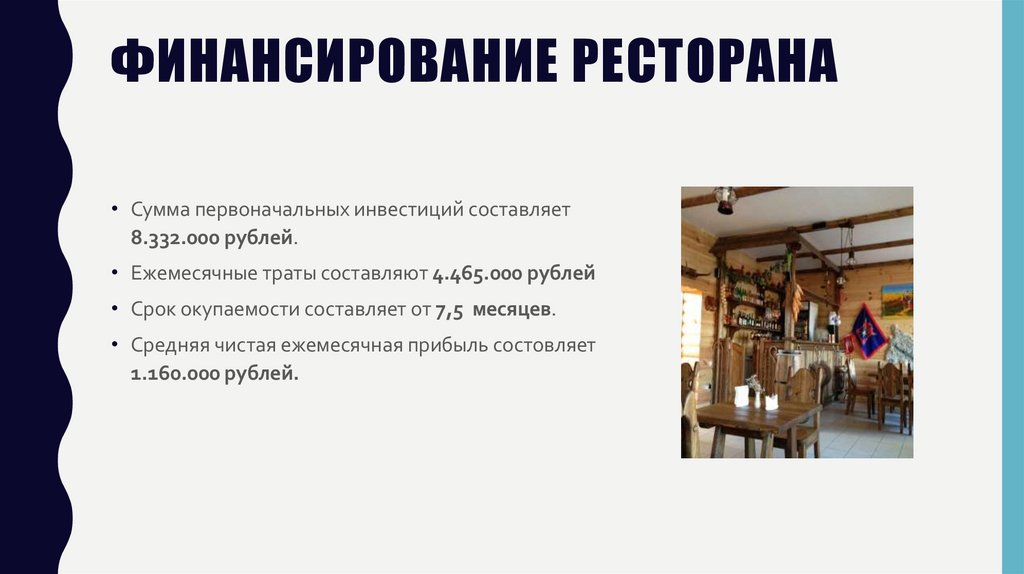 ФИНАНСИРОВАНИЕ РЕСТОРАНА

• Сумма первоначальных инвестиций составляет 8.332.000 рублей.

• Ежемесячные траты составляют 4.465.000 рублей

• Срок окупаемости составляет от 7,5 месяцев.

• Средняя чистая ежемесячная прибыль состовляет 1.160.000 рублей.